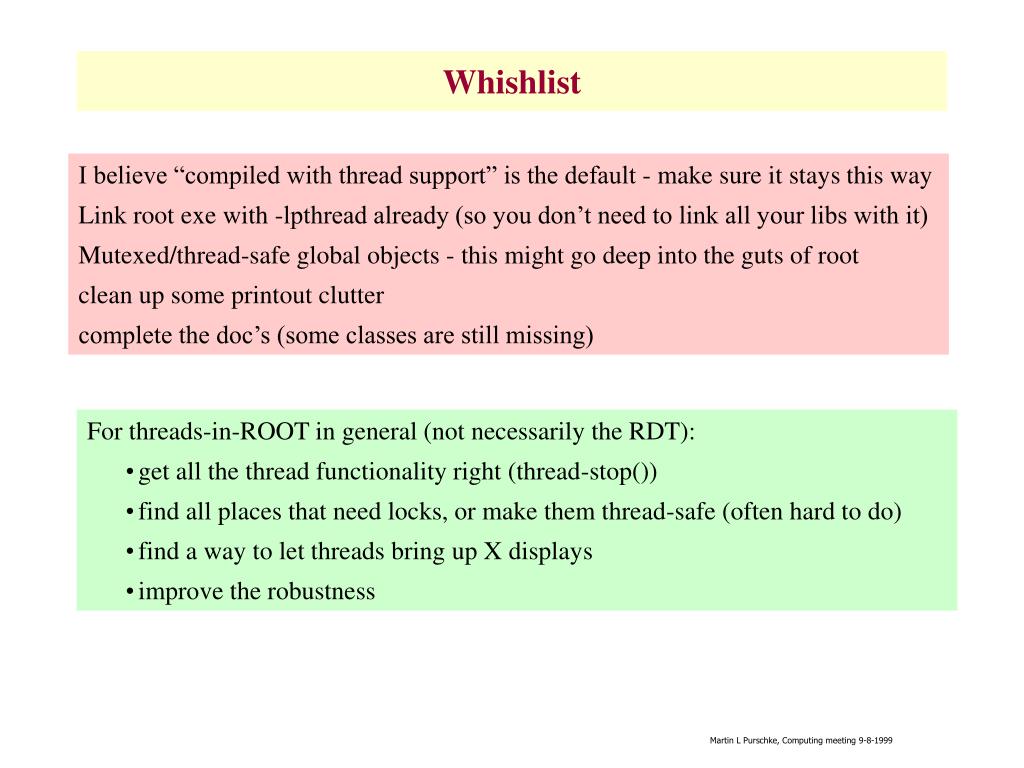 Whishlist

I believe “compiled with thread support” is the default - make sure it stays this way
Link root exe with -lpthread already (so you don’t need to link all your libs with it)
Mutexed/thread-safe global objects - this might go deep into the guts of root
clean up some printout clutter
complete the doc’s (some classes are still missing)

For threads-in-ROOT in general (not necessarily the RDT):
• get all the thread functionality right (thread-stop())
• find all places that need locks, or make them thread-safe (often hard to do)
• find a way to let threads bring up X displays
• improve the robustness

Martin L Purschke, Computing meeting 9-8-1999